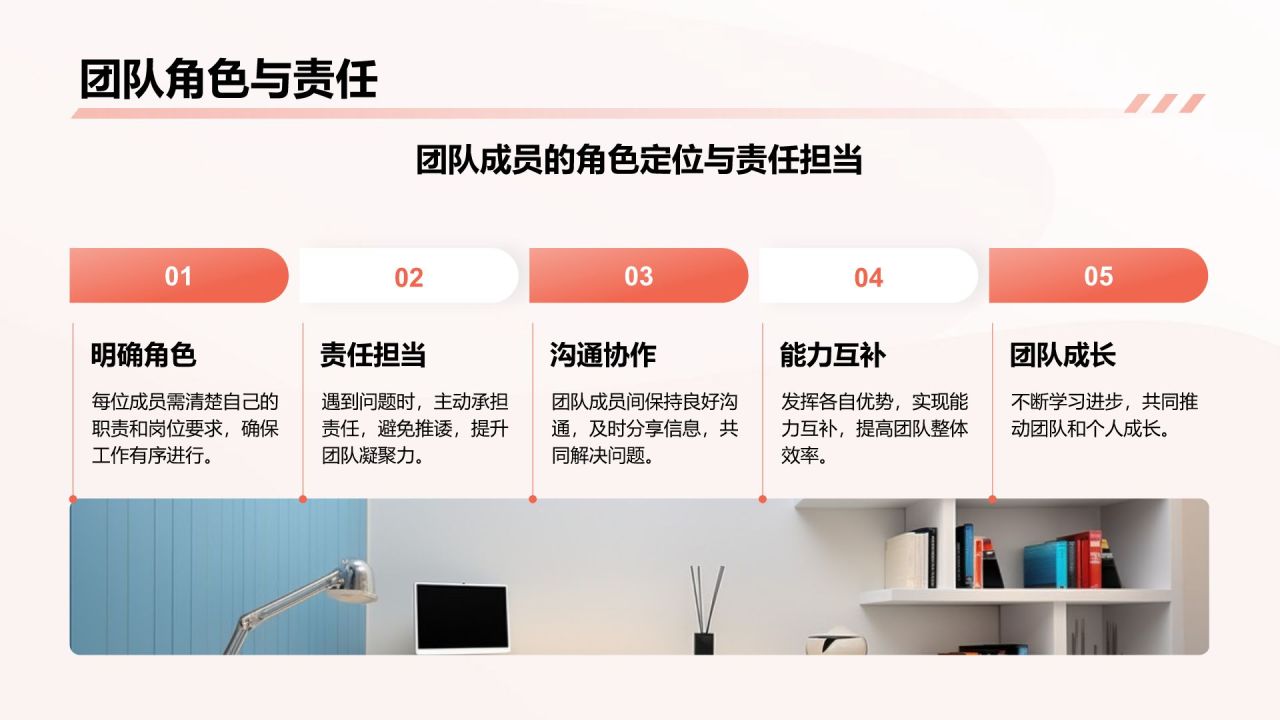 团队角色与责任

团队成员的角色定位与责任担当

01

明确角色

每位成员需清楚自己的职责和岗位要求，确保工作有序进行。

02

责任担当

遇到问题时，主动承担责任，避免推诿，提升团队凝聚力。

03

沟通协作

团队成员间保持良好沟通，及时分享信息，共同解决问题。

04

能力互补

发挥各自优势，实现能力互补，提高团队整体效率。

05

团队成长

不断学习进步，共同推动团队和个人成长。